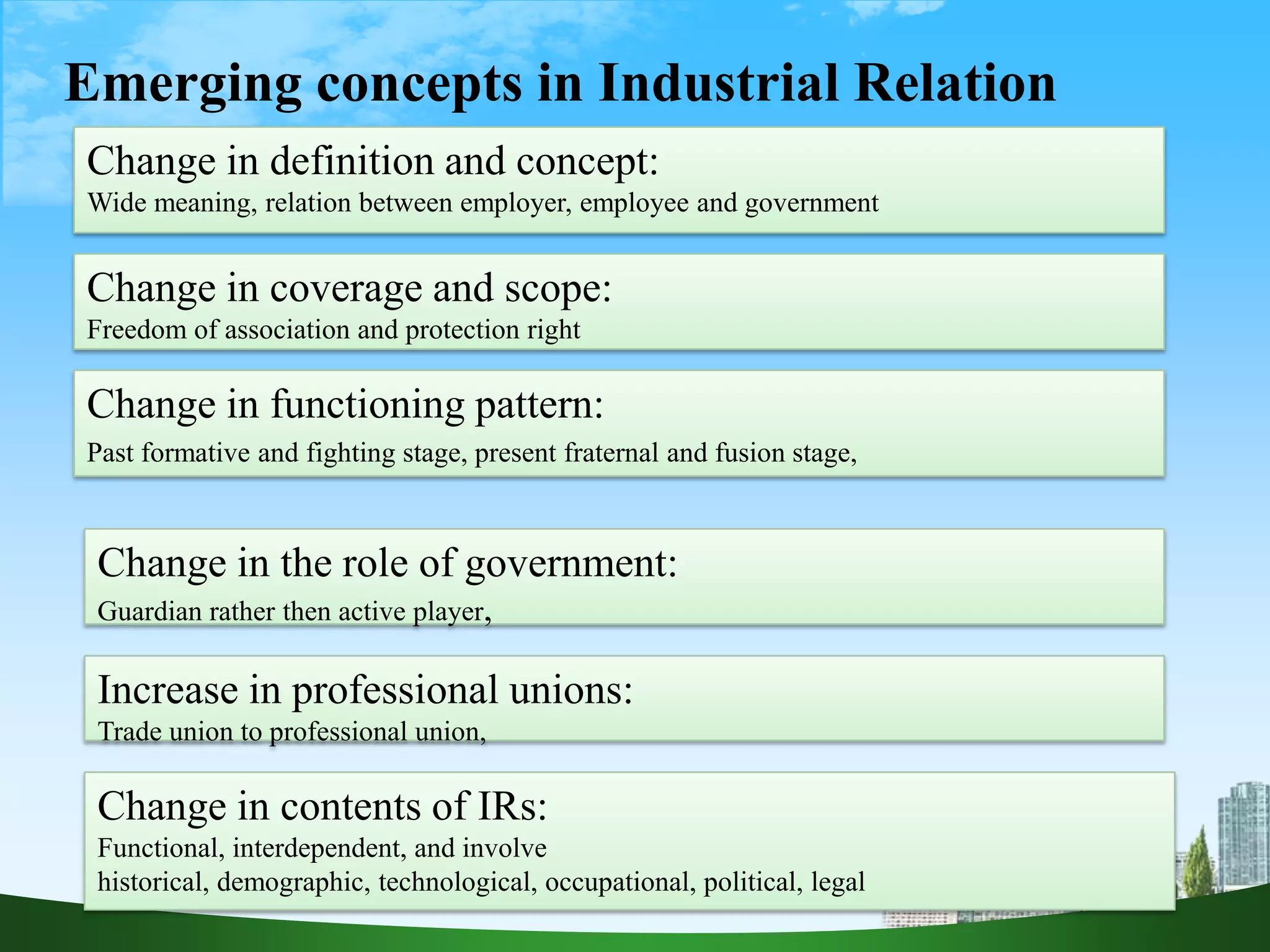 Emerging concepts in Industrial Relation

Change in definition and concept:
Wide meaning, relation between employer, employee and government

Change in coverage and scope:
Freedom of association and protection right

Change in functioning pattern:
Past formative and fighting stage, present fraternal and fusion stage,

Change in the role of government:
Guardian rather then active player,

Increase in professional unions:
Trade union to professional union,

Change in contents of IRs:
Functional, interdependent, and involve
historical, demographic, technological, occupational, political, legal